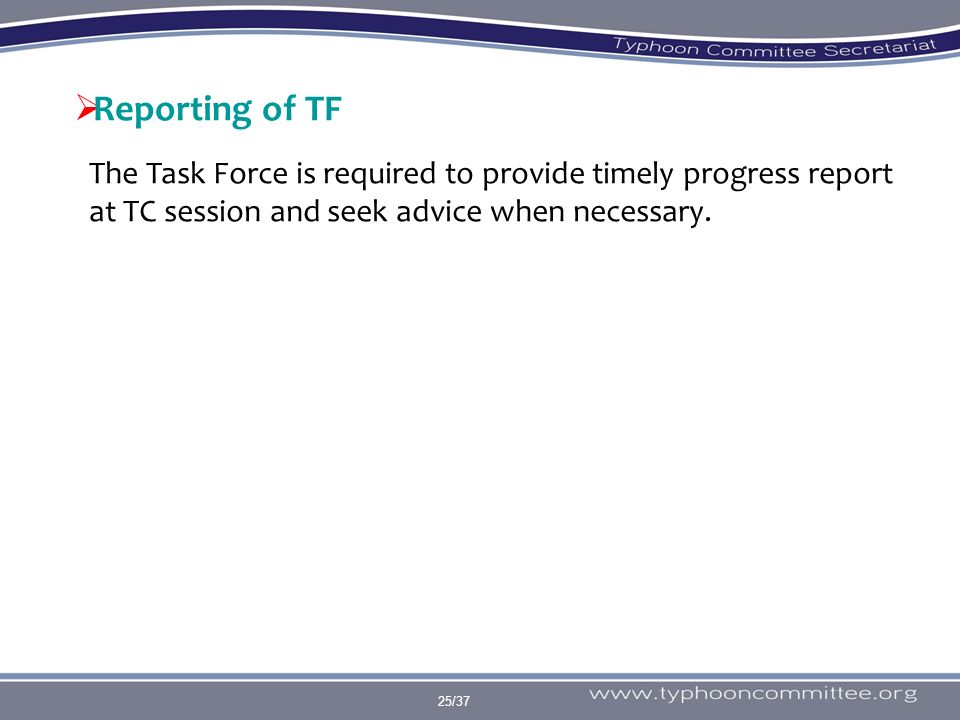 Typhoon Committee Secretariat

➢Reporting of TF

The Task Force is required to provide timely progress report at TC session and seek advice when necessary.

25/37

www.typhooncommittee.org